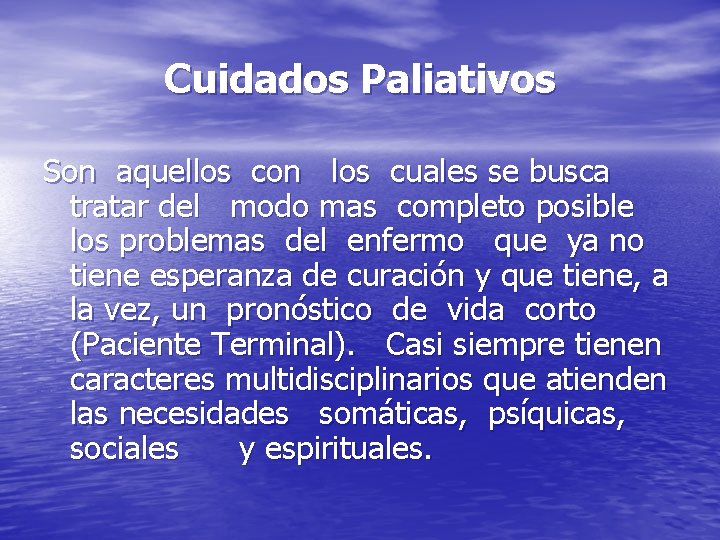 Cuidados Paliativos

Son aquellos con los cuales se busca tratar del modo mas completo posible los problemas del enfermo que ya no tiene esperanza de curación y que tiene, a la vez, un pronóstico de vida corto (Paciente Terminal). Casi siempre tienen caracteres multidisciplinarios que atienden las necesidades somáticas, psíquicas, sociales y espirituales.